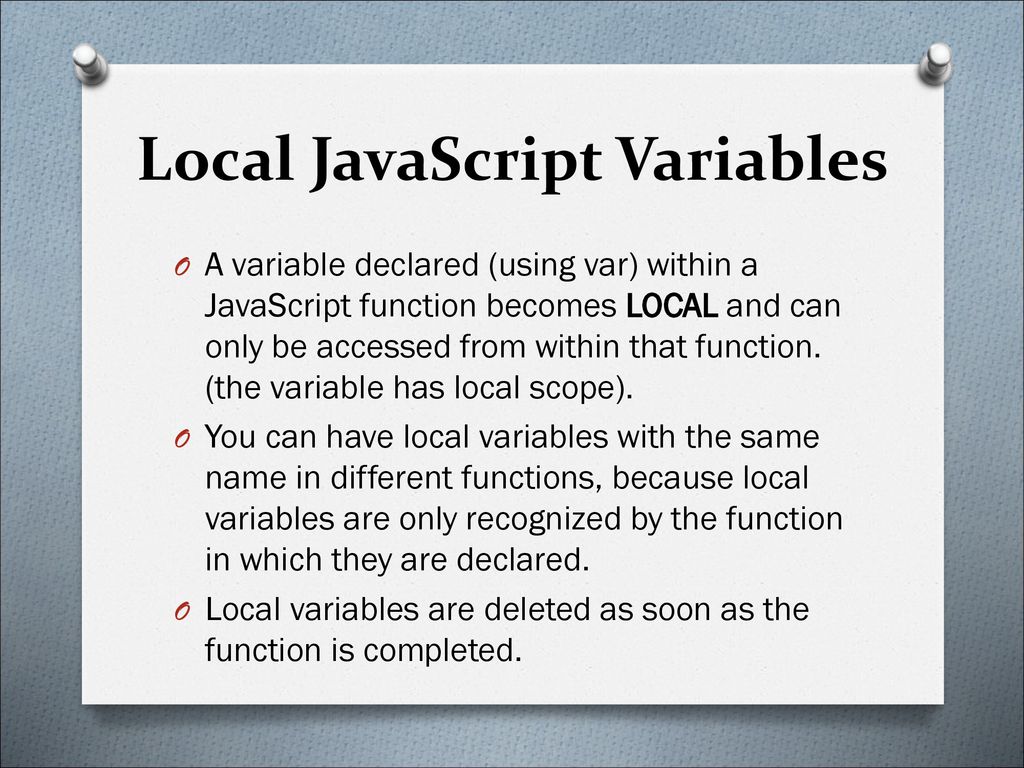 Local JavaScript Variables

O A variable declared (using var) within a JavaScript function becomes LOCAL and can only be accessed from within that function. (the variable has local scope).

O You can have local variables with the same name in different functions, because local variables are only recognized by the function in which they are declared.

O Local variables are deleted as soon as the function is completed.